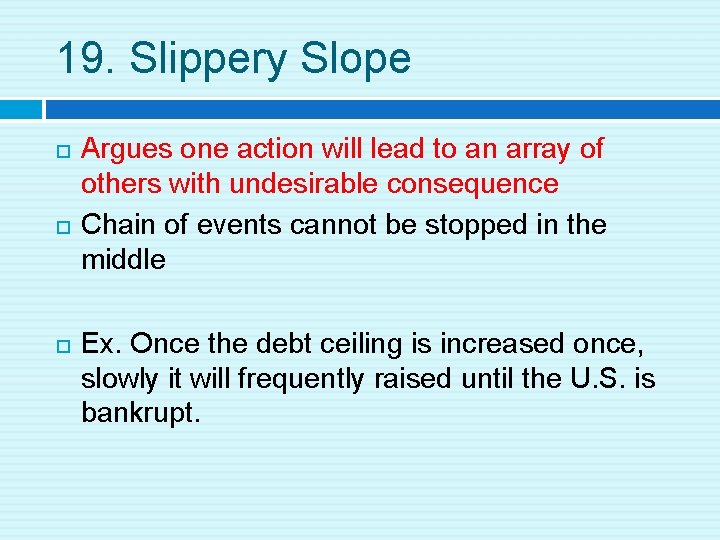 19. Slippery Slope

Argues one action will lead to an array of others with undesirable consequence

Chain of events cannot be stopped in the middle

Ex. Once the debt ceiling is increased once, slowly it will frequently raised until the U.S. is bankrupt.